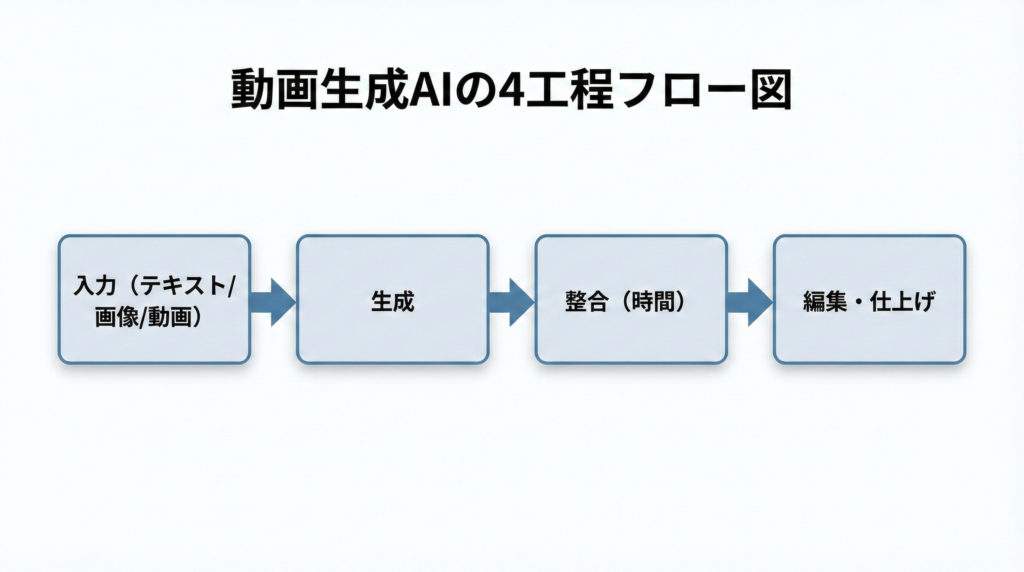 動画生成AIの4工程フロー図

入力（テキスト/画像/動画）

生成

整合（時間）

編集・仕上げ